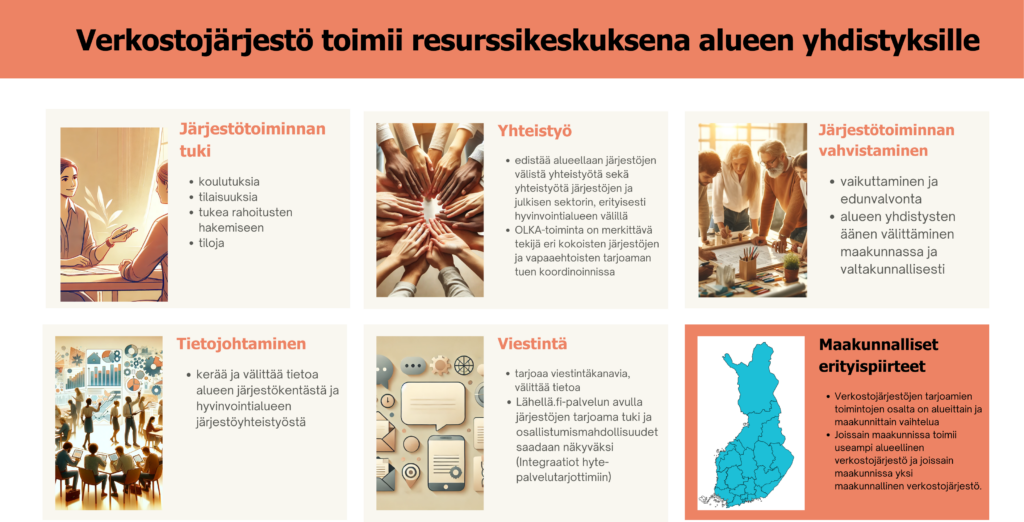 Verkostojärjestö toimii resurssikeskuksena alueen yhdistyksille

Järjestötoiminnan tuki

- koulutuksia
- tilaisuuksia
- tukea rahoitusten hakemiseen
- tiloja

Yhteistyö

- edistää alueellaan järjestöjen välistä yhteistyötä sekä yhteistyötä järjestöjen ja julkisen sektorin, erityisesti hyvinvointialueen välillä
- OLKA-toiminta on merkittävä tekijä eri kokoisten järjestöjen ja vapaaehtoisten tarjoaman tuen koordinoinnissa

Järjestötoiminnan vahvistaminen

- vaikuttaminen ja edunvalvonta
- alueen yhdistysten äänen välittäminen maakunnassa ja valtakunnallisesti

Tietojohtaminen

- kerää ja välittää tietoa alueen järjestökentästä ja hyvinvointialueen järjestöyhteistyöstä

Viestintä

- tarjoaa viestintäkanavia, välittää tietoa
- Lähellä.fi-palvelun avulla järjestöjen tarjoama tuki ja osallistumismahdollisuudet saadaan näkyväksi (Integraatiot hyte-palvelutarjottimiin)

Maakunnalliset erityispiirteet

- Verkostojärjestöjen tarjoamien toimintojen osalta on alueittain ja maakunnittain vaihtelua
- Joissain maakunnissa toimii useampi alueellinen verkostojärjestö ja joissain maakunnissa yksi maakunnallinen verkostojärjestö.